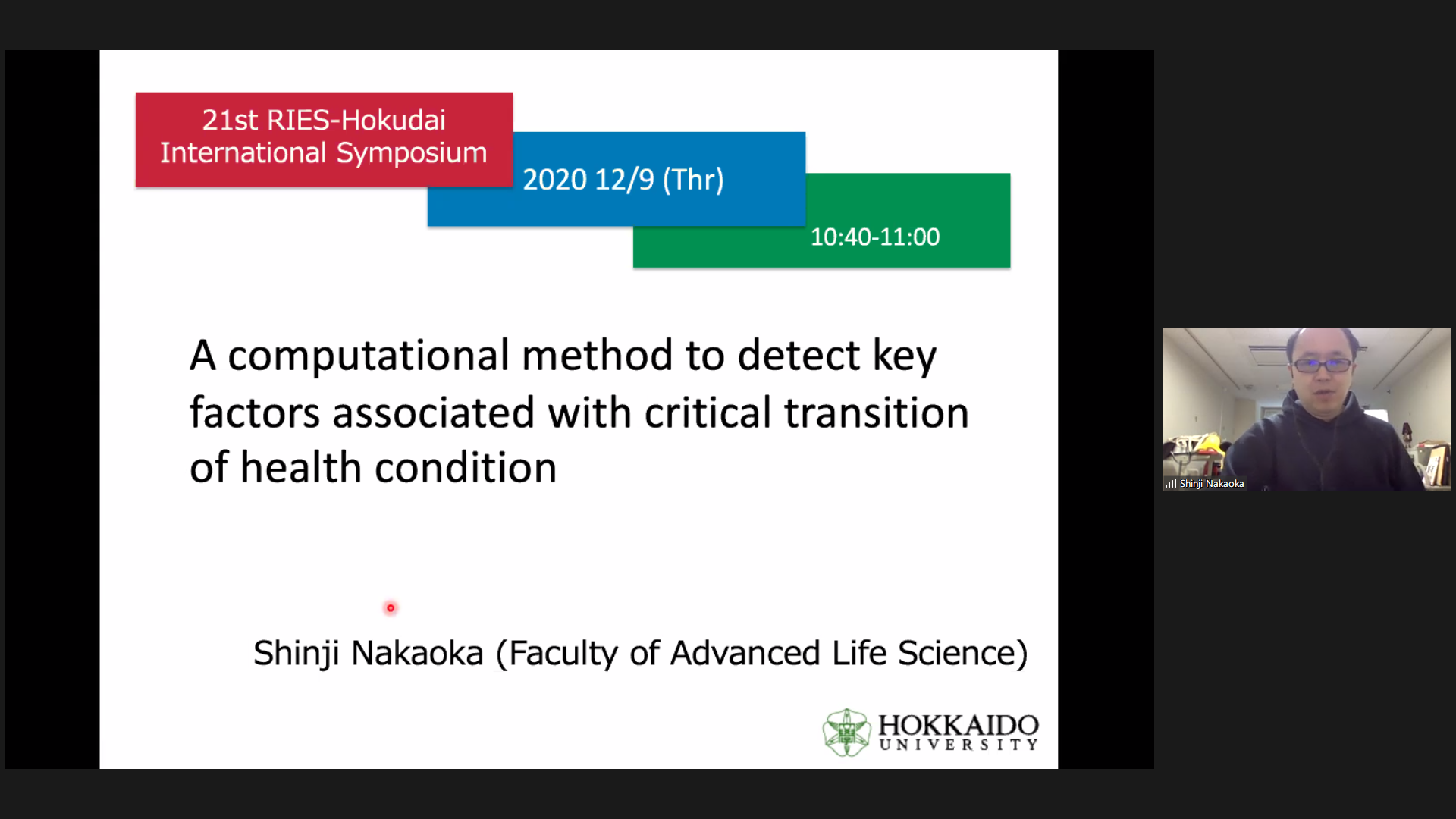 21st RIES-Hokudai International Symposium

2020 12/9 (Thr)

10:40-11:00

A computational method to detect key factors associated with critical transition of health condition

Shinji Nakaoka (Faculty of Advanced Life Science)

HOKKAIDO UNIVERSITY

Shinji Nakaoka